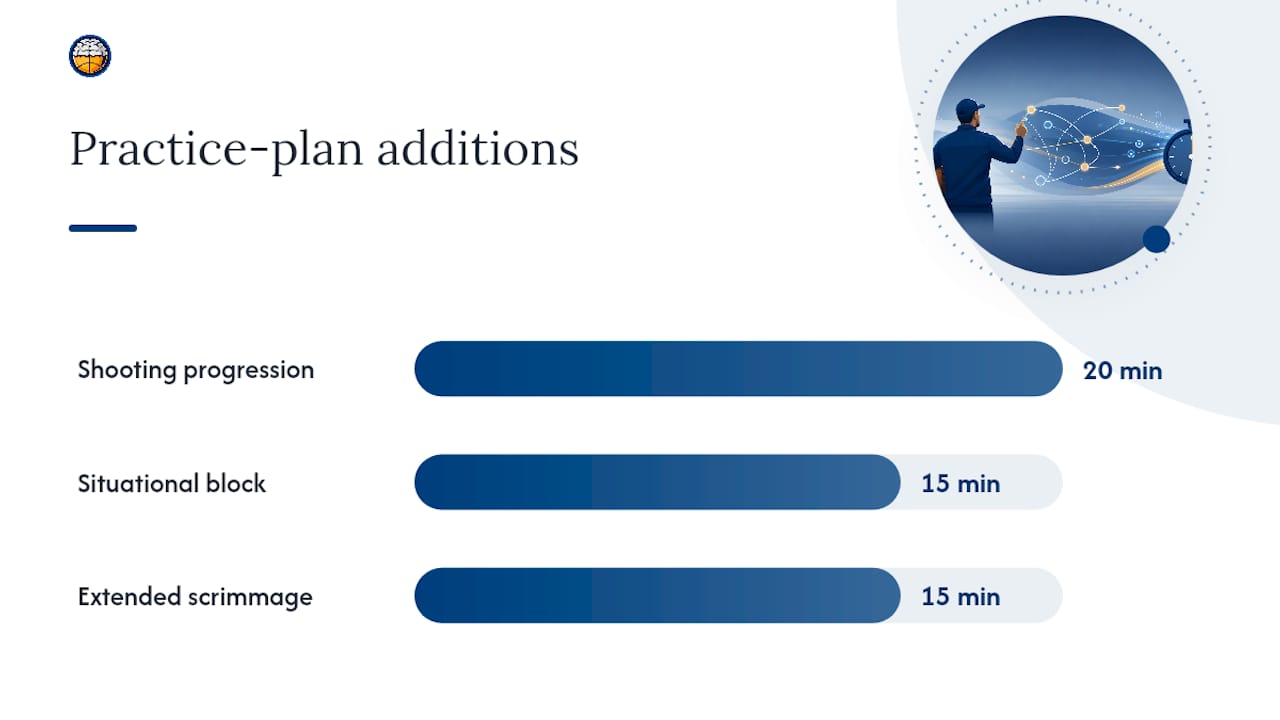 Practice-plan additions

Shooting progression 20 min

Situational block 15 min

Extended scrimmage 15 min